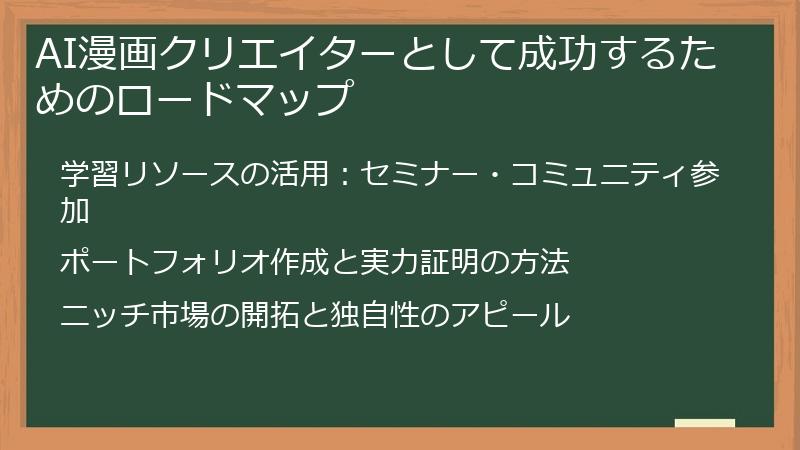 AI漫画クリエイターとして成功するためのロードマップ

学習リソースの活用：セミナー・コミュニティ参加

ポートフォリオ作成と実力証明の方法

ニッチ市場の開拓と独自性のアピール